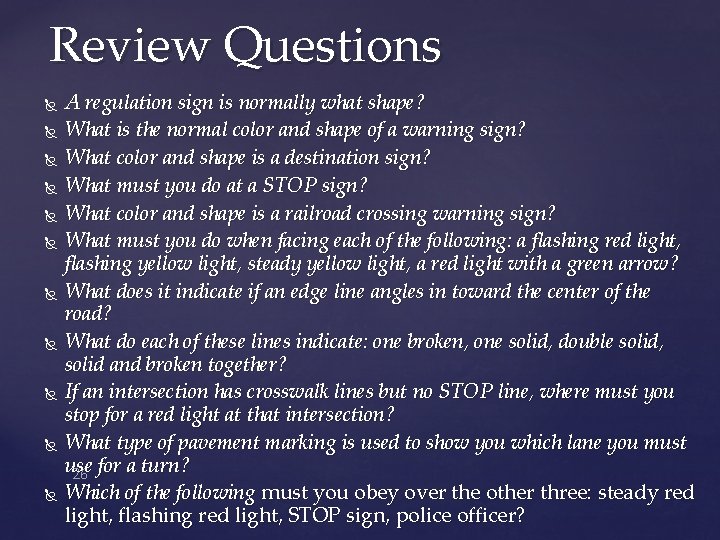 Review Questions

A regulation sign is normally what shape?

What is the normal color and shape of a warning sign?

What color and shape is a destination sign?

What must you do at a STOP sign?

What color and shape is a railroad crossing warning sign?

What must you do when facing each of the following: a flashing red light, flashing yellow light, steady yellow light, a red light with a green arrow?

What does it indicate if an edge line angles in toward the center of the road?

What do each of these lines indicate: one broken, one solid, double solid, solid and broken together?

If an intersection has crosswalk lines but no STOP line, where must you stop for a red light at that intersection?

What type of pavement marking is used to show you which lane you must use for a turn?

26

Which of the following must you obey over the other three: steady red light, flashing red light, STOP sign, police officer?